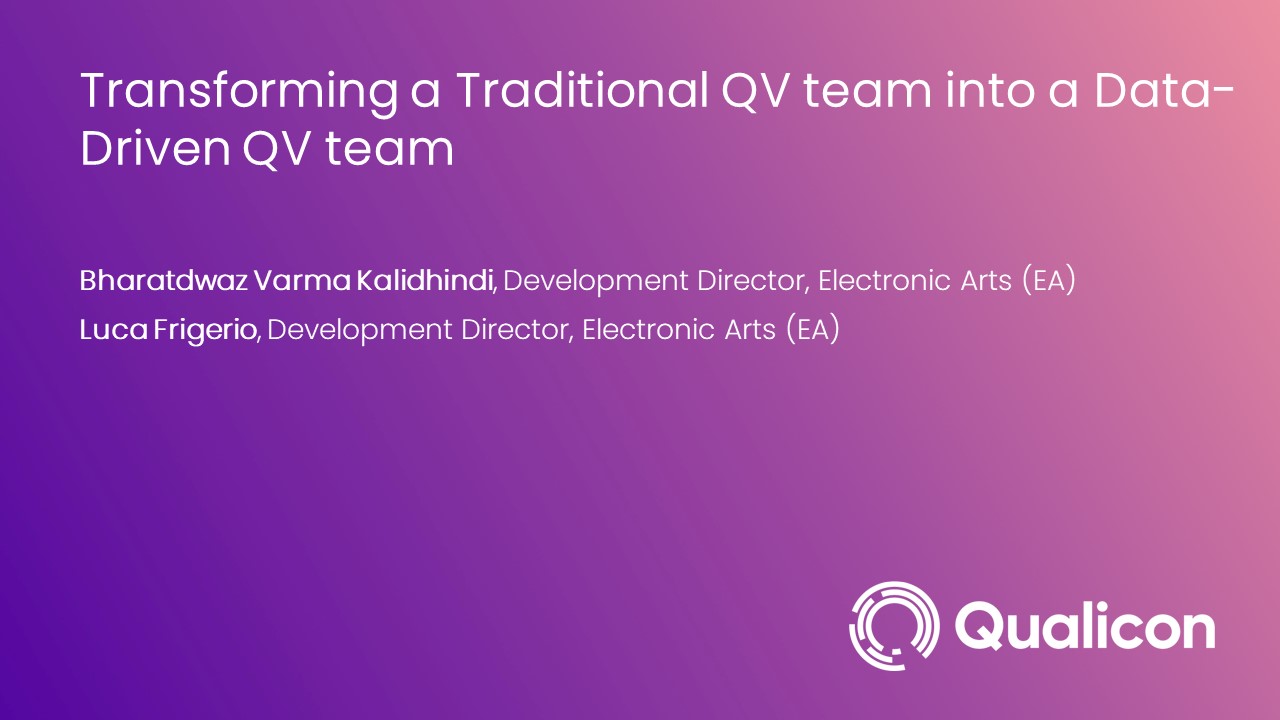 Transforming a Traditional QV team into a Data-Driven QV team

Bharatdwaz Varma Kalidhindi, Development Director, Electronic Arts (EA)
Luca Frigerio, Development Director, Electronic Arts (EA)

Qualicon